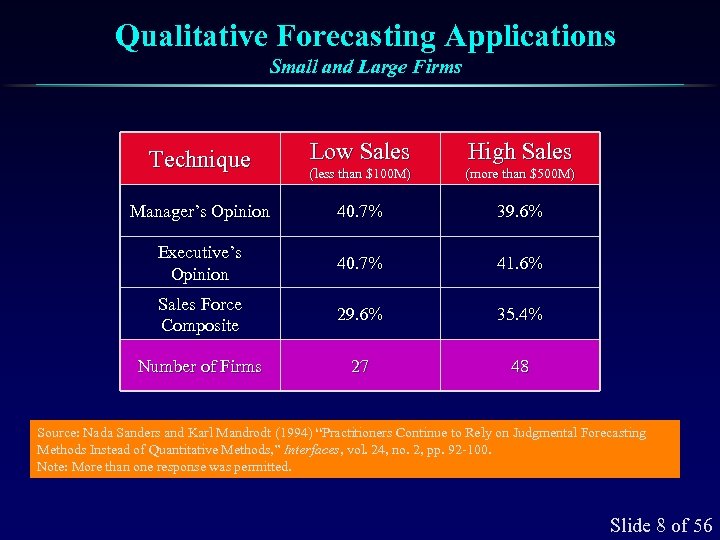 Qualitative Forecasting Applications
Small and Large Firms

| Technique | Low Sales (less than \$100M) | High Sales (more than \$500M) |
|---|---|---|
| Manager's Opinion | 40.7% | 39.6% |
| Executive's Opinion | 40.7% | 41.6% |
| Sales Force Composite | 29.6% | 35.4% |
| Number of Firms | 27 | 48 |

Source: Nada Sanders and Karl Mandrodt (1994) "Practitioners Continue to Rely on Judgmental Forecasting Methods Instead of Quantitative Methods," Interfaces, vol. 24, no. 2, pp. 92-100.
Note: More than one response was permitted.

Slide 8 of 56